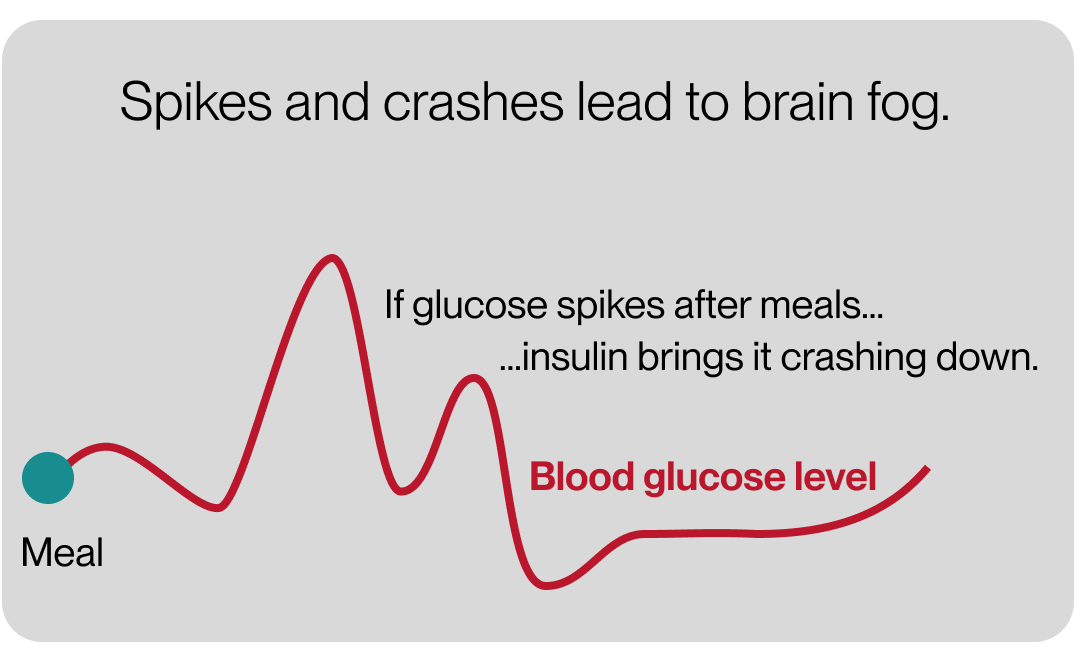 Spikes and crashes lead to brain fog.

If glucose spikes after meals...

...insulin brings it crashing down.

Blood glucose level

Meal